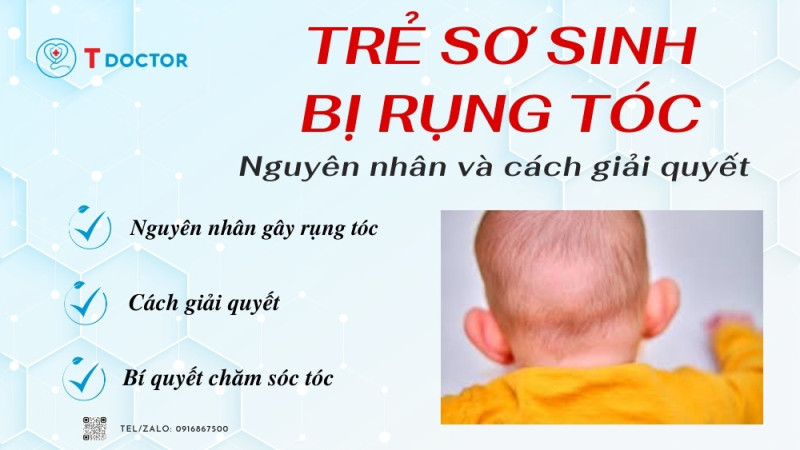 T DOCTOR

TRẺ SƠ SINH
BỊ RỤNG TÓC

Nguyên nhân và cách giải quyết

Nguyên nhân gây rụng tóc

Cách giải quyết

Bí quyết chăm sóc tóc

TEL/ZALO: 0916867500